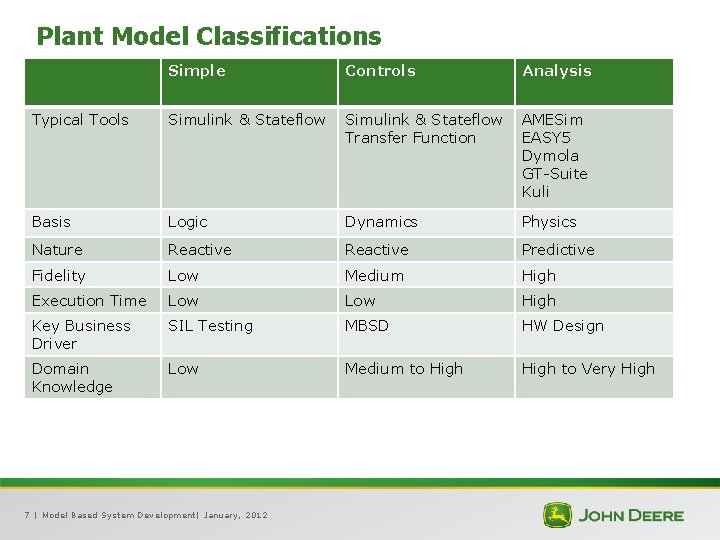 Plant Model Classifications

| | Simple | Controls | Analysis |
|---|---|---|---|
| Typical Tools | Simulink & Stateflow | Simulink & Stateflow Transfer Function | AMESim EASY5 Dymola GT-Suite Kuli |
| Basis | Logic | Dynamics | Physics |
| Nature | Reactive | Reactive | Predictive |
| Fidelity | Low | Medium | High |
| Execution Time | Low | Low | High |
| Key Business Driver | SIL Testing | MBSD | HW Design |
| Domain Knowledge | Low | Medium to High | High to Very High |

7 | Model Based System Development| January, 2012

JOHN DEERE